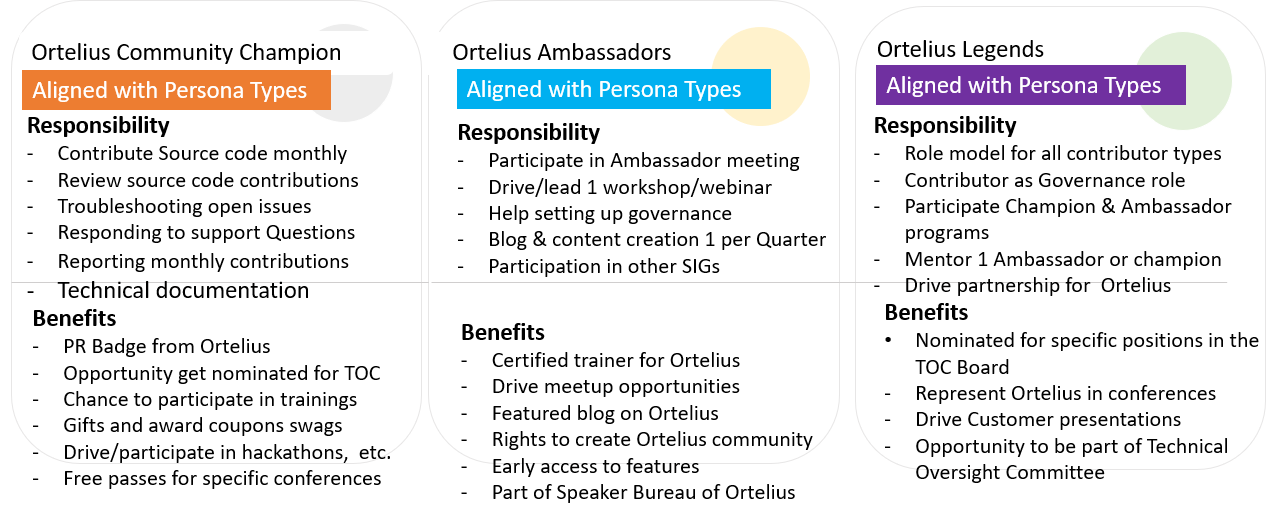 Ortelius Community Champion

Aligned with Persona Types

Responsibility

- Contribute Source code monthly
- Review source code contributions
- Troubleshooting open issues
- Responding to support Questions
- Reporting monthly contributions
- Technical documentation

Benefits

- PR Badge from Ortelius
- Opportunity get nominated for TOC
- Chance to participate in trainings
- Gifts and award coupons swags
- Drive/participate in hackathons, etc.
- Free passes for specific conferences

Ortelius Ambassadors

Aligned with Persona Types

Responsibility

- Participate in Ambassador meeting
- Drive/lead 1 workshop/webinar
- Help setting up governance
- Blog & content creation 1 per Quarter
- Participation in other SIGs

Benefits

- Certified trainer for Ortelius
- Drive meetup opportunities
- Featured blog on Ortelius
- Rights to create Ortelius community
- Early access to features
- Part of Speaker Bureau of Ortelius

Ortelius Legends

Aligned with Persona Types

Responsibility

- Role model for all contributor types
- Contributor as Governance role
- Participate Champion & Ambassador programs
- Mentor 1 Ambassador or champion
- Drive partnership for Ortelius

Benefits

• Nominated for specific positions in the TOC Board
- Represent Ortelius in conferences
- Drive Customer presentations
- Opportunity to be part of Technical Oversight Committee